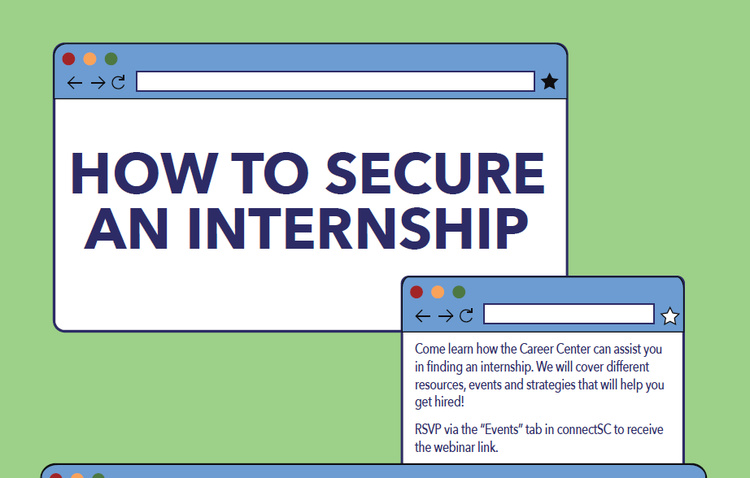 HOW TO SECURE AN INTERNSHIP

Come learn how the Career Center can assist you in finding an internship. We will cover different resources, events and strategies that will help you get hired!

RSVP via the "Events" tab in connectSC to receive the webinar link.